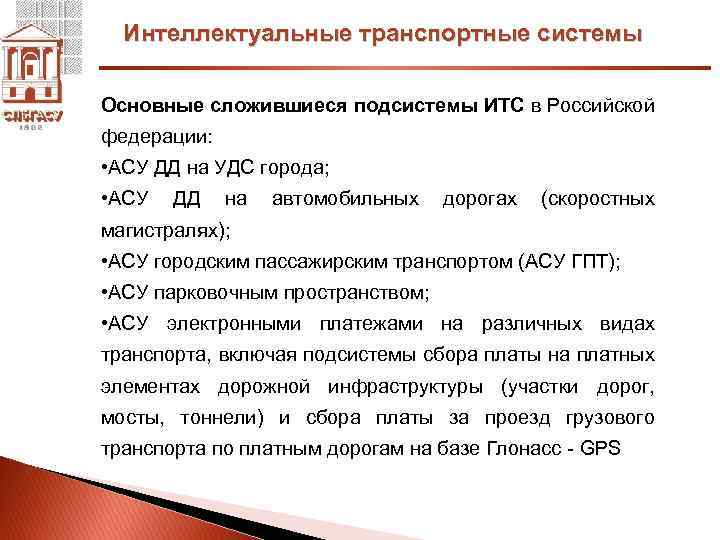 СПбГАСУ
1832

Интеллектуальные транспортные системы

Основные сложившиеся подсистемы ИТС в Российской федерации:
•АСУ ДД на УДС города;
•АСУ ДД на автомобильных дорогах (скоростных магистралях);
•АСУ городским пассажирским транспортом (АСУ ГПТ);
•АСУ парковочным пространством;
•АСУ электронными платежами на различных видах транспорта, включая подсистемы сбора платы на платных элементах дорожной инфраструктуры (участки дорог, мосты, тоннели) и сбора платы за проезд грузового транспорта по платным дорогам на базе Глонасс - GPS